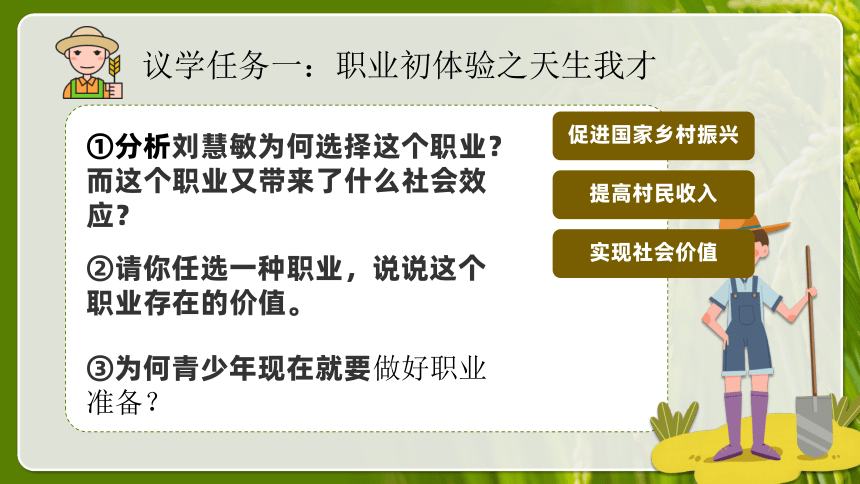 议学任务一：职业初体验之天生我才

①分析刘慧敏为何选择这个职业？而这个职业又带来了什么社会效应？

②请你任选一种职业，说说这个职业存在的价值。

③为何青少年现在就要做好职业准备？

促进国家乡村振兴

提高村民收入

实现社会价值